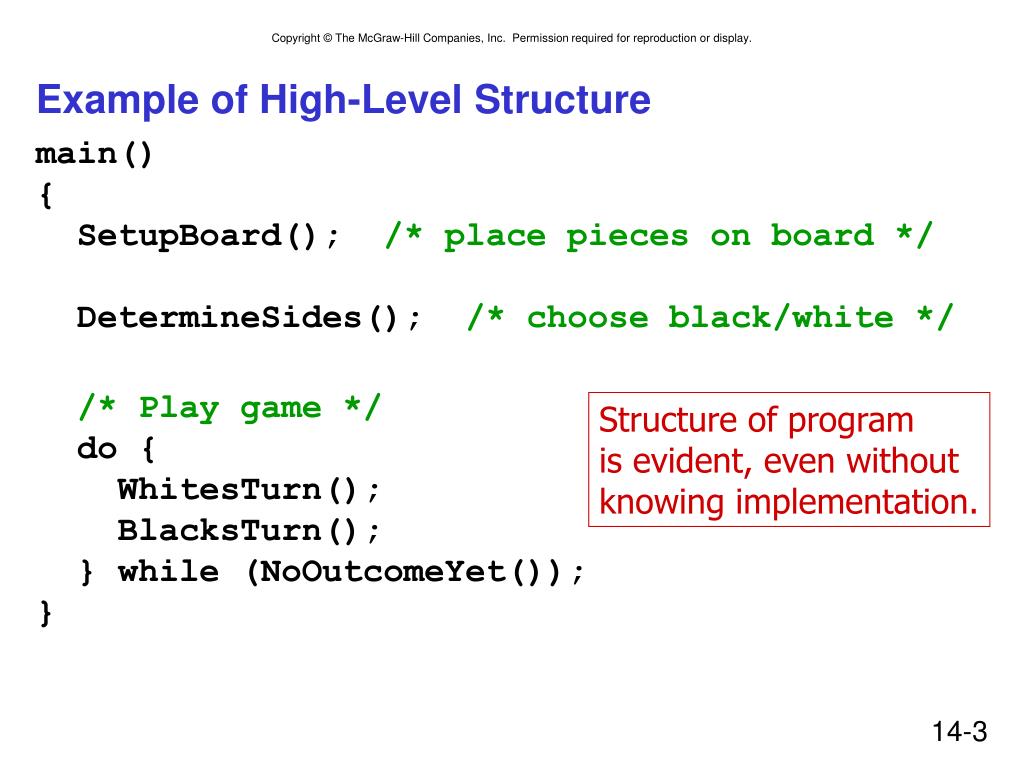 Copyright © The McGraw-Hill Companies, Inc. Permission required for reproduction or display.

Example of High-Level Structure

main()
{
  SetupBoard();  /* place pieces on board */

  DetermineSides();  /* choose black/white */

  /* Play game */
  do {
    WhitesTurn();
    BlacksTurn();
  } while (NoOutcomeYet());
}

Structure of program is evident, even without knowing implementation.

14-3